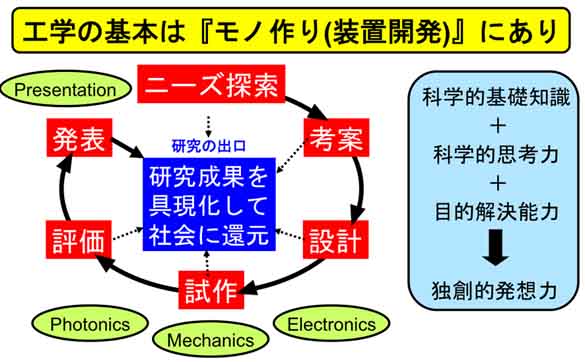 工学の基本は『モノ作り(装置開発)』にあり

Presentation

ニーズ探索

考案

設計

試作

評価

発表

研究の出口

研究成果を具現化して社会に還元

Photonics

Mechanics

Electronics

科学的基礎知識
＋
科学的思考力
＋
目的解決能力

独創的発想力